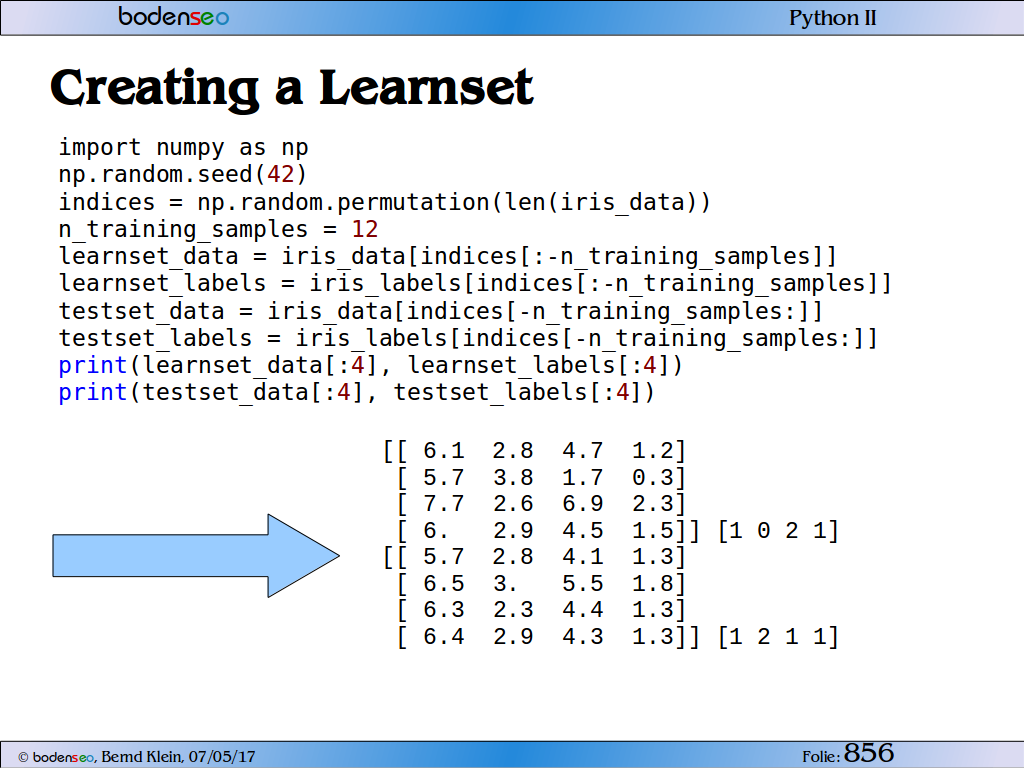 bodenseo

Python II

Creating a Learnset

import numpy as np
np.random.seed(42)
indices = np.random.permutation(len(iris_data))
n_training_samples = 12
learnset_data = iris_data[indices[:-n_training_samples]]
learnset_labels = iris_labels[indices[:-n_training_samples]]
testset_data = iris_data[indices[-n_training_samples:]]
testset_labels = iris_labels[indices[-n_training_samples:]]
print(learnset_data[:4], learnset_labels[:4])
print(testset_data[:4], testset_labels[:4])

[[ 6.1  2.8  4.7  1.2]
 [ 5.7  3.8  1.7  0.3]
 [ 7.7  2.6  6.9  2.3]
 [ 6.   2.9  4.5  1.5]] [1 0 2 1]
[[ 5.7  2.8  4.1  1.3]
 [ 6.5  3.   5.5  1.8]
 [ 6.3  2.3  4.4  1.3]
 [ 6.4  2.9  4.3  1.3]] [1 2 1 1]

© bodenseo, Bernd Klein, 07/05/17

Folie: 856